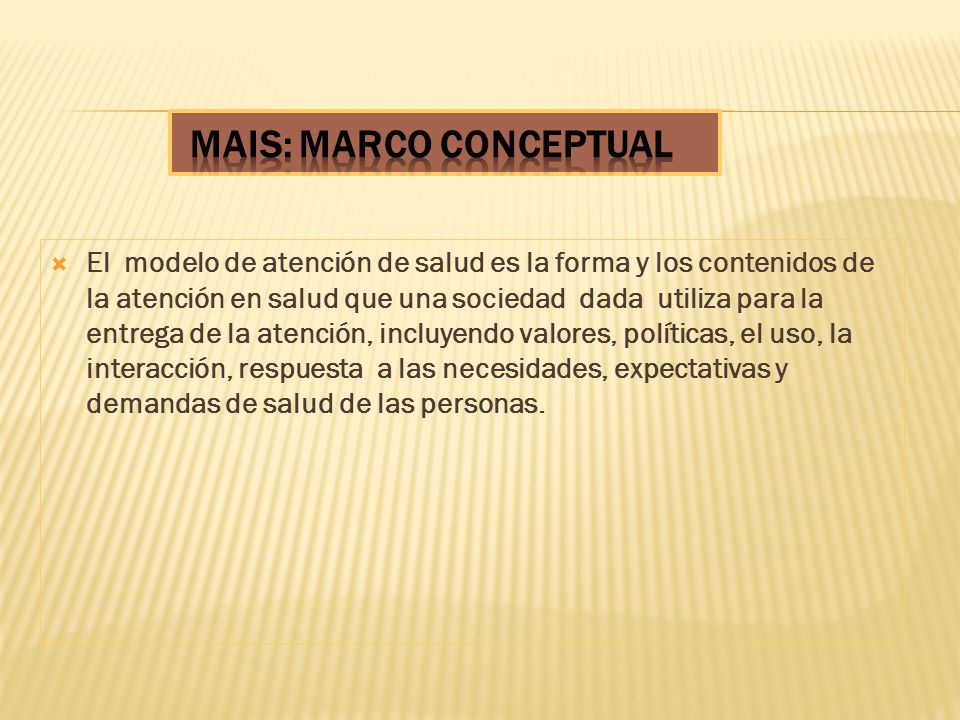 MAIS: MARCO CONCEPTUAL

El modelo de atención de salud es la forma y los contenidos de la atención en salud que una sociedad dada utiliza para la entrega de la atención, incluyendo valores, políticas, el uso, la interacción, respuesta a las necesidades, expectativas y demandas de salud de las personas.